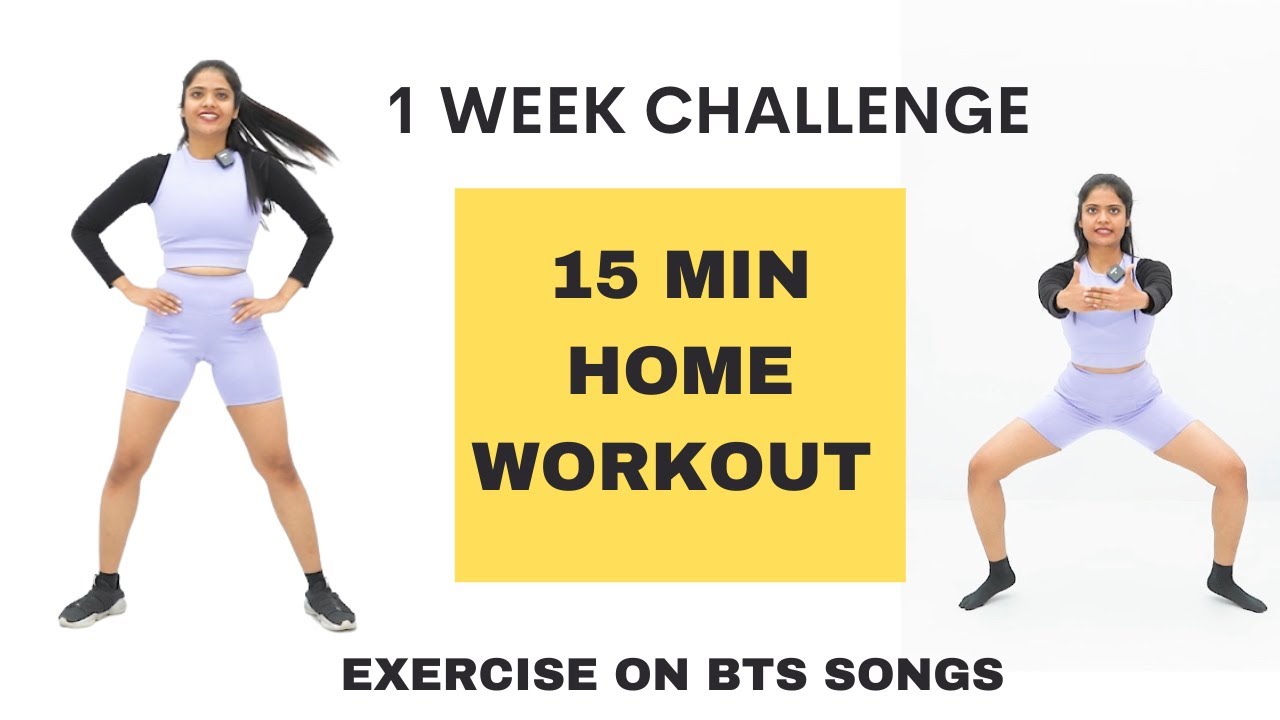 1 WEEK CHALLENGE

15 MIN HOME WORKOUT

EXERCISE ON BTS SONGS